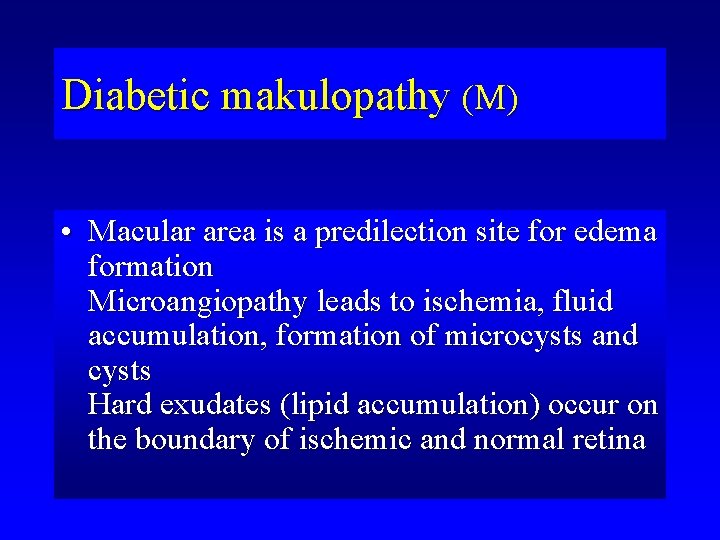 Diabetic makulopathy (M)

• Macular area is a predilection site for edema formation
Microangiopathy leads to ischemia, fluid accumulation, formation of microcysts and cysts
Hard exudates (lipid accumulation) occur on the boundary of ischemic and normal retina